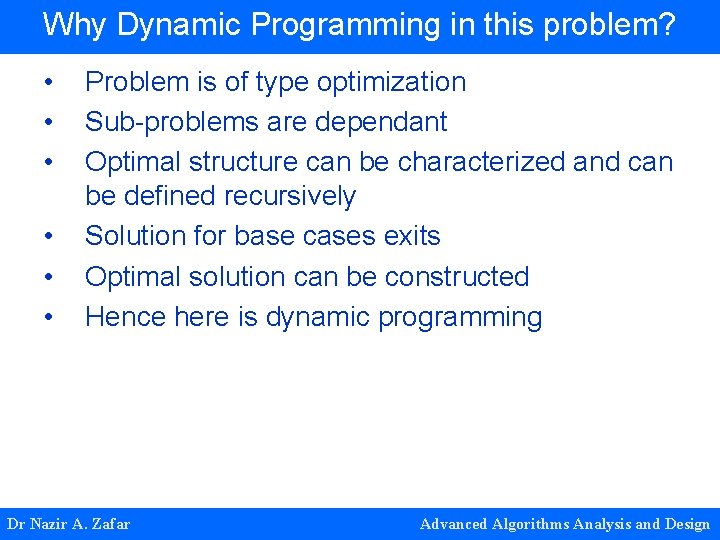 Why Dynamic Programming in this problem?

• Problem is of type optimization
• Sub-problems are dependant
• Optimal structure can be characterized and can be defined recursively
• Solution for base cases exits
• Optimal solution can be constructed
• Hence here is dynamic programming

Dr Nazir A. Zafar

Advanced Algorithms Analysis and Design